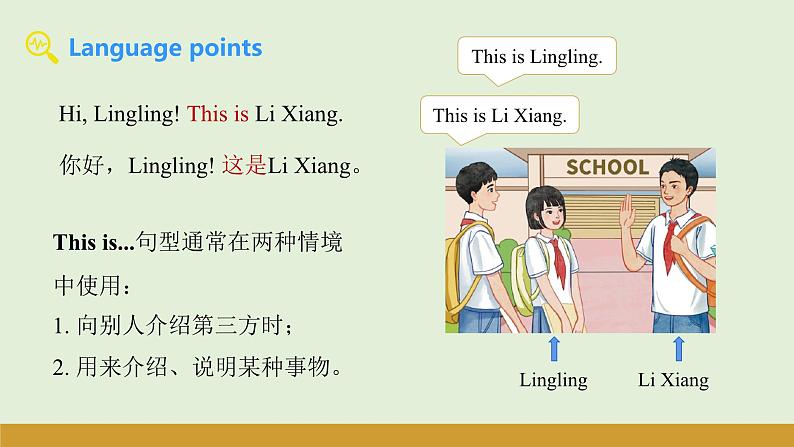 Language points

Hi, Lingling! This is Li Xiang.

你好，Lingling! 这是Li Xiang。

This is...句型通常在两种情境中使用：

1. 向别人介绍第三方时；

2. 用来介绍、说明某种事物。

This is Lingling.

This is Li Xiang.

SCHOOL

Lingling

Li Xiang